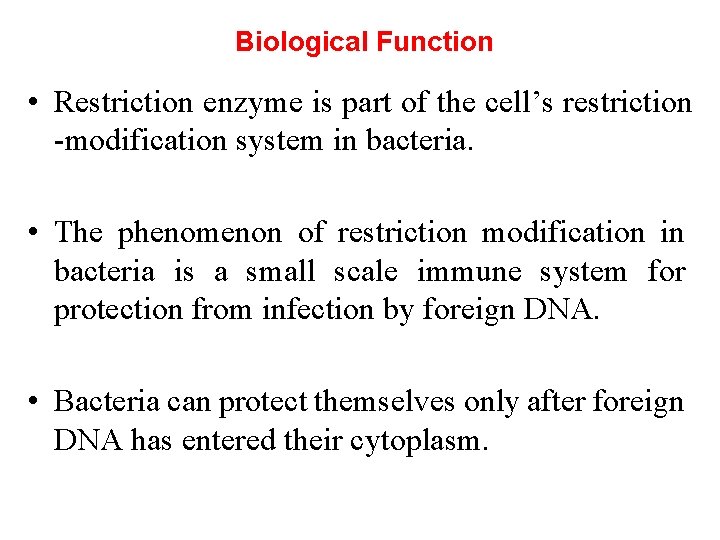 Biological Function

• Restriction enzyme is part of the cell’s restriction -modification system in bacteria.

• The phenomenon of restriction modification in bacteria is a small scale immune system for protection from infection by foreign DNA.

• Bacteria can protect themselves only after foreign DNA has entered their cytoplasm.